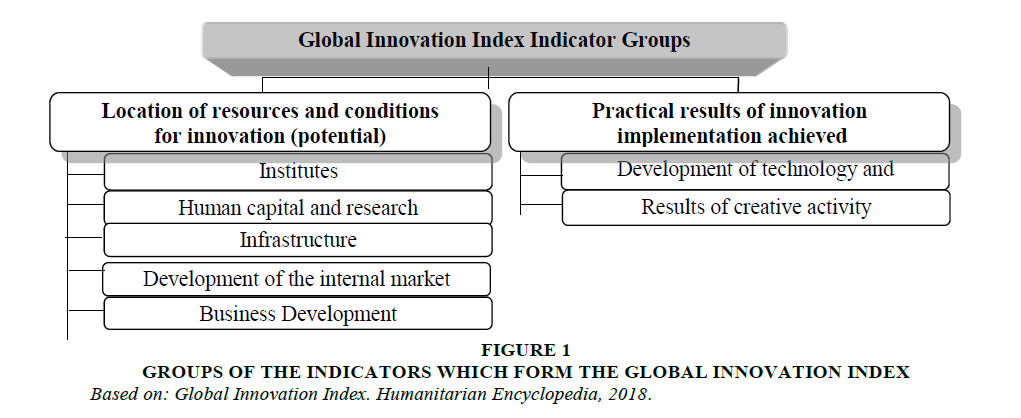 Global Innovation Index Indicator Groups

Location of resources and conditions for innovation (potential)

Institutes

Human capital and research

Infrastructure

Development of the internal market

Business Development

Practical results of innovation implementation achieved

Development of technology and

Results of creative activity

FIGURE 1
GROUPS OF THE INDICATORS WHICH FORM THE GLOBAL INNOVATION INDEX
Based on: Global Innovation Index. Humanitarian Encyclopedia, 2018.